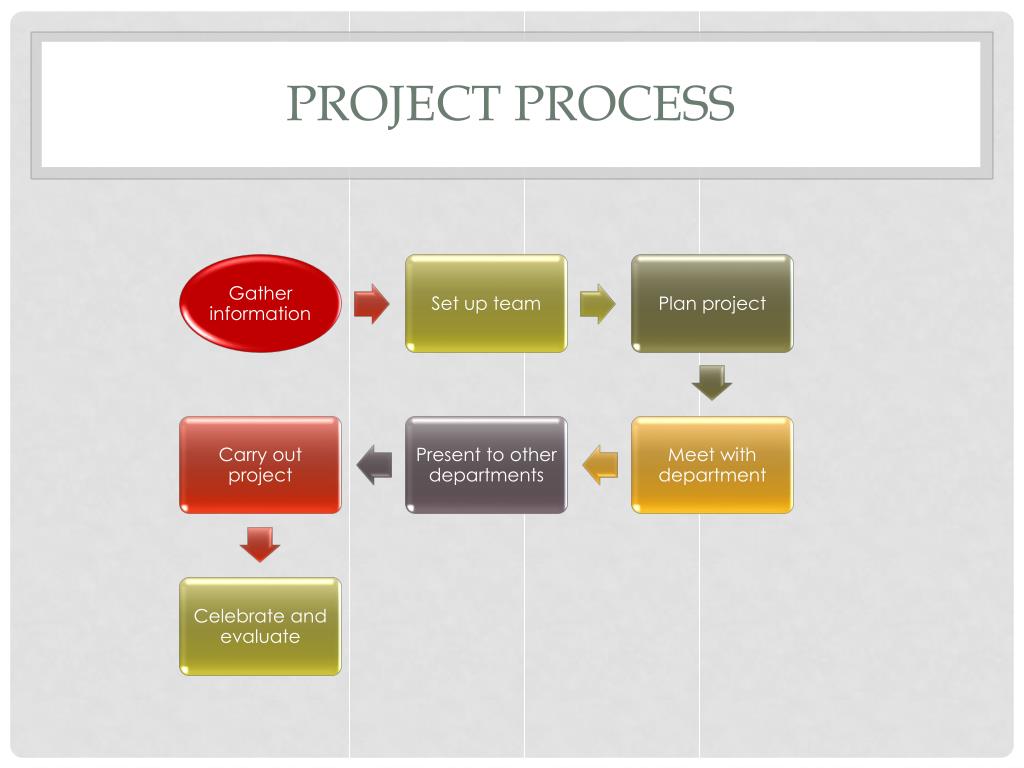 PROJECT PROCESS

Gather information

Set up team

Plan project

Meet with department

Present to other departments

Carry out project

Celebrate and evaluate